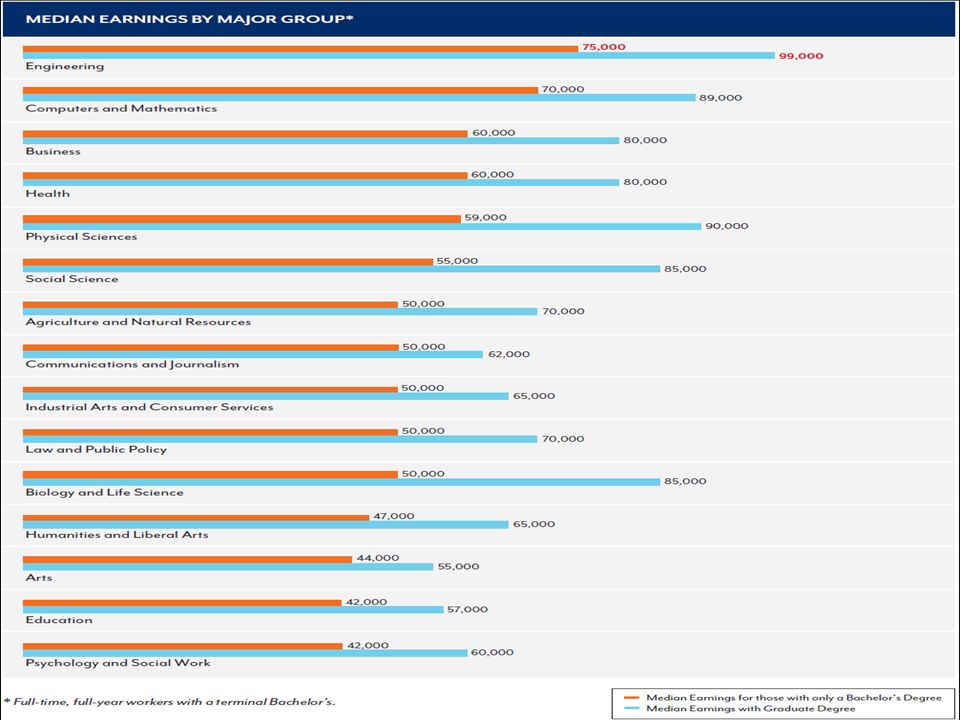 MEDIAN EARNINGS BY MAJOR GROUP*

75,000
99,000
Engineering

70,000
89,000
Computers and Mathematics

60,000
80,000
Business

60,000
80,000
Health

59,000
90,000
Physical Sciences

55,000
85,000
Social Science

50,000
70,000
Agriculture and Natural Resources

50,000
62,000
Communications and Journalism

50,000
65,000
Industrial Arts and Consumer Services

50,000
70,000
Law and Public Policy

50,000
85,000
Biology and Life Science

47,000
65,000
Humanities and Liberal Arts

44,000
55,000
Arts

42,000
57,000
Education

42,000
60,000
Psychology and Social Work

* Full-time, full-year workers with a terminal Bachelor's.

Median Earnings for those with only a Bachelor's Degree
Median Earnings with Graduate Degree